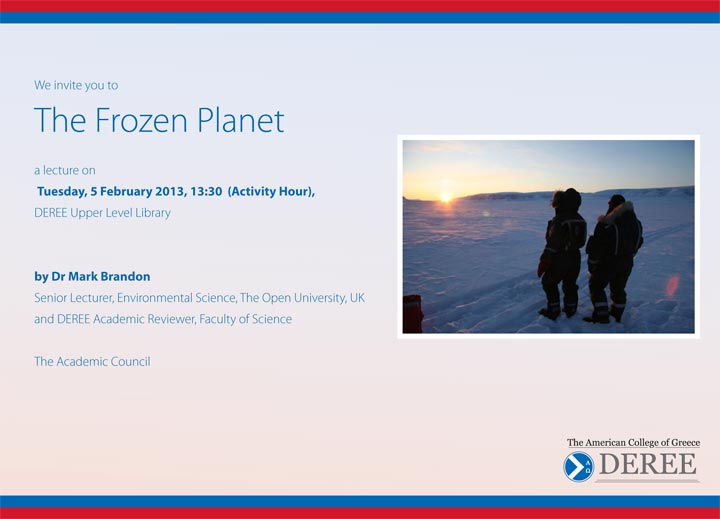 We invite you to

The Frozen Planet

a lecture on
Tuesday, 5 February 2013, 13:30 (Activity Hour),
DEREE Upper Level Library

by Dr Mark Brandon
Senior Lecturer, Environmental Science, The Open University, UK and DEREE Academic Reviewer, Faculty of Science

The Academic Council

The American College of Greece
DEREE